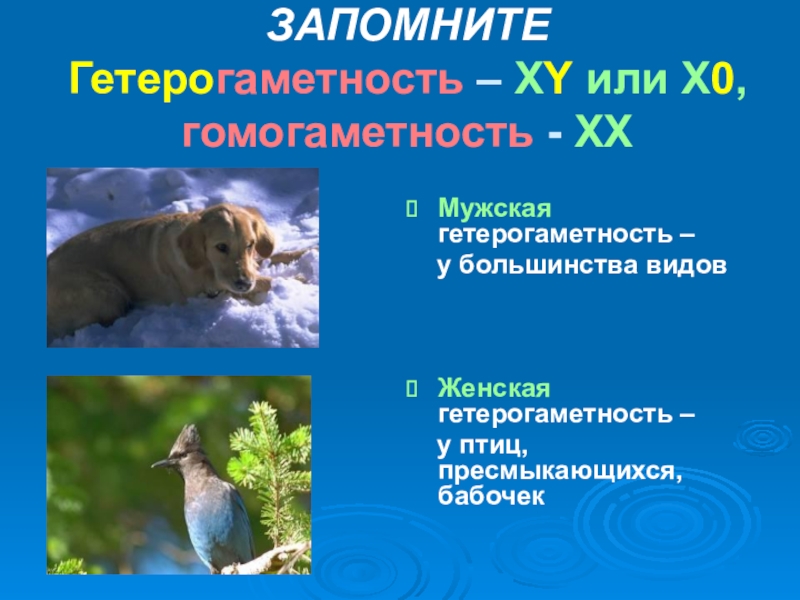 ЗАПОМНИТЕ
Гетерогаметность – XY или X0, гомогаметность - XX

Мужская гетерогаметность – у большинства видов

Женская гетерогаметность – у птиц, пресмыкающихся, бабочек